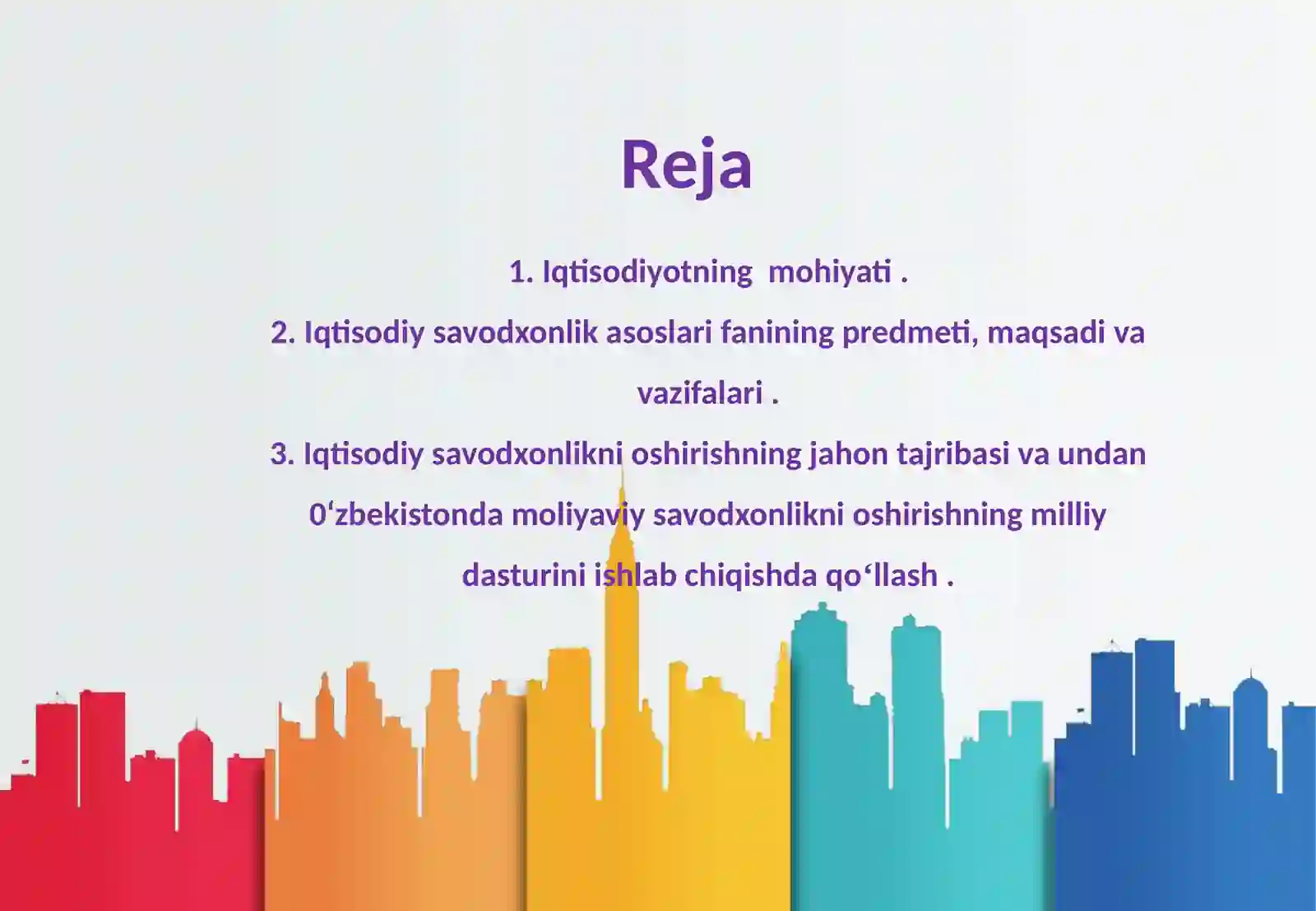 Reja

1. Iqtisodiyotning  mohiyati .

2. Iqtisodiy savodxonlik asoslari fanining predmeti, maqsadi va vazifalari .

3. Iqtisodiy savodxonlikni oshirishning jahon tajribasi va undan 0‘zbekistonda moliyaviy savodxonlikni oshirishning milliy dasturini ishlab chiqishda qo‘llash .